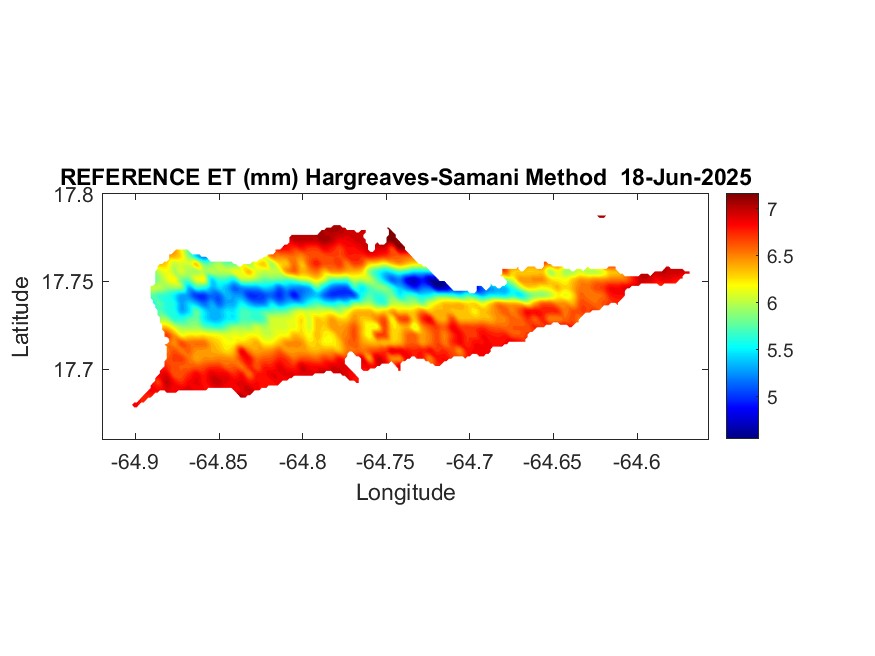 REFERENCE ET (mm) Hargreaves-Samani Method 18-Jun-2025

17.8
17.75
17.7

Latitude

-64.9 -64.85 -64.8 -64.75 -64.7 -64.65 -64.6

Longitude

7
6.5
6
5.5
5